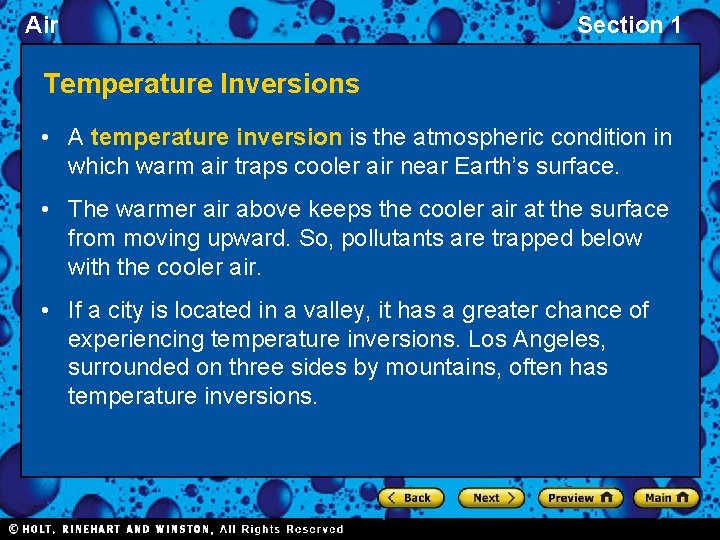 Air

Section 1

Temperature Inversions

• A temperature inversion is the atmospheric condition in which warm air traps cooler air near Earth's surface.

• The warmer air above keeps the cooler air at the surface from moving upward. So, pollutants are trapped below with the cooler air.

• If a city is located in a valley, it has a greater chance of experiencing temperature inversions. Los Angeles, surrounded on three sides by mountains, often has temperature inversions.

Back

Next

Preview

Main

© HOLT, RINEHART AND WINSTON, All Rights Reserved